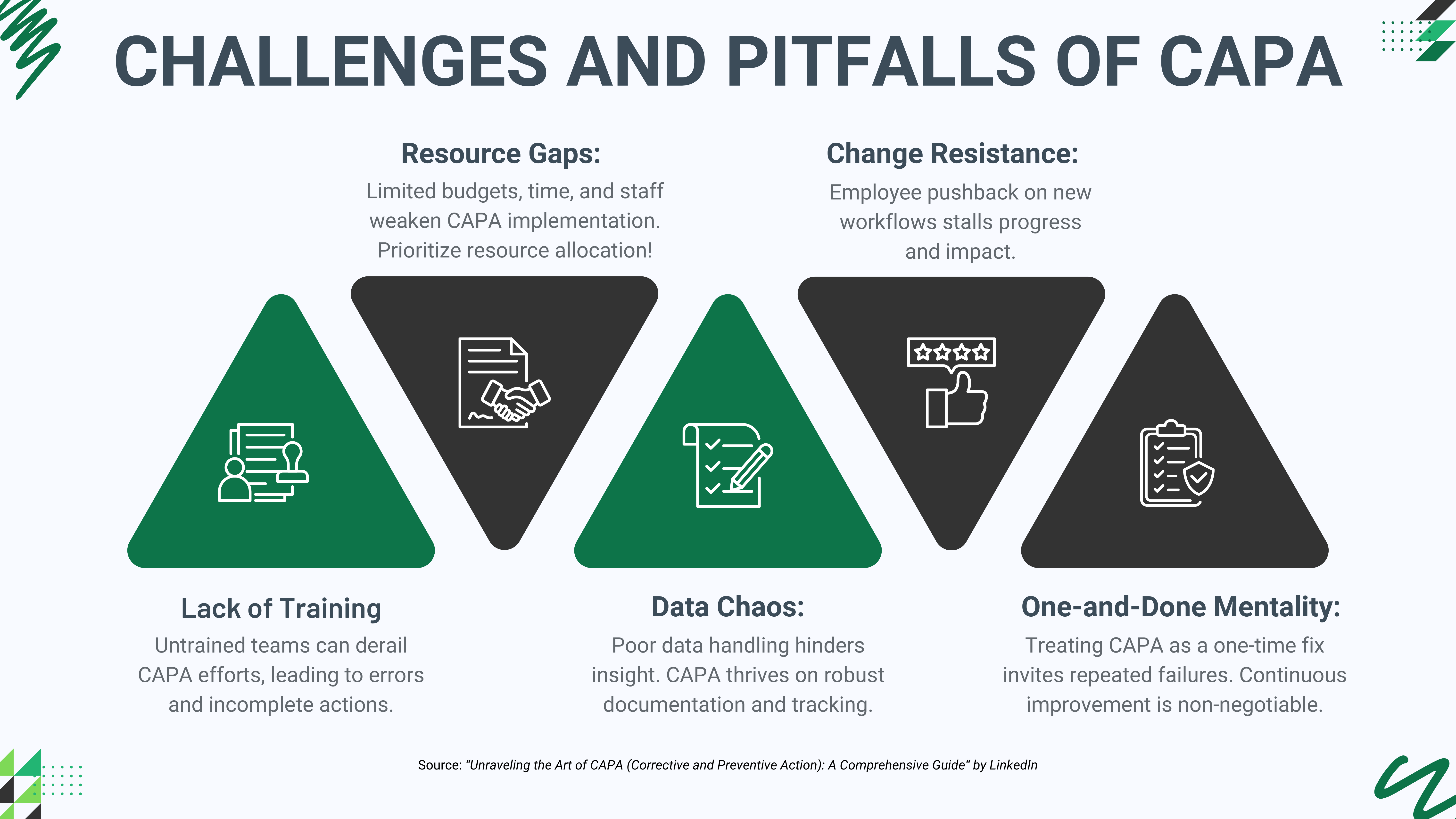 CHALLENGES AND PITFALLS OF CAPA

Resource Gaps:
Limited budgets, time, and staff weaken CAPA implementation. Prioritize resource allocation!

Change Resistance:
Employee pushback on new workflows stalls progress and impact.

Lack of Training
Untrained teams can derail CAPA efforts, leading to errors and incomplete actions.

Data Chaos:
Poor data handling hinders insight. CAPA thrives on robust documentation and tracking.

One-and-Done Mentality:
Treating CAPA as a one-time fix invites repeated failures. Continuous improvement is non-negotiable.

Source: "Unraveling the Art of CAPA (Corrective and Preventive Action): A Comprehensive Guide" by LinkedIn